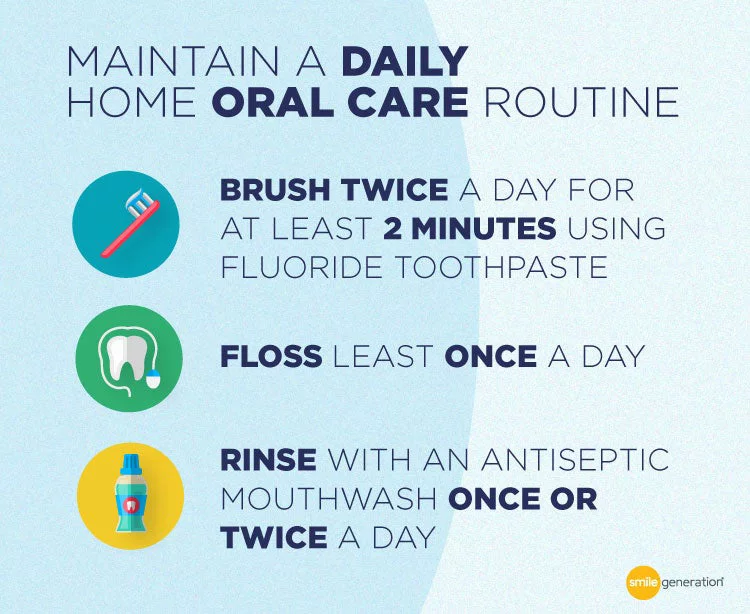 MAINTAIN A DAILY HOME ORAL CARE ROUTINE

BRUSH TWICE A DAY FOR AT LEAST 2 MINUTES USING FLUORIDE TOOTHPASTE

FLOSS LEAST ONCE A DAY

RINSE WITH AN ANTISEPTIC MOUTHWASH ONCE OR TWICE A DAY

smile generation